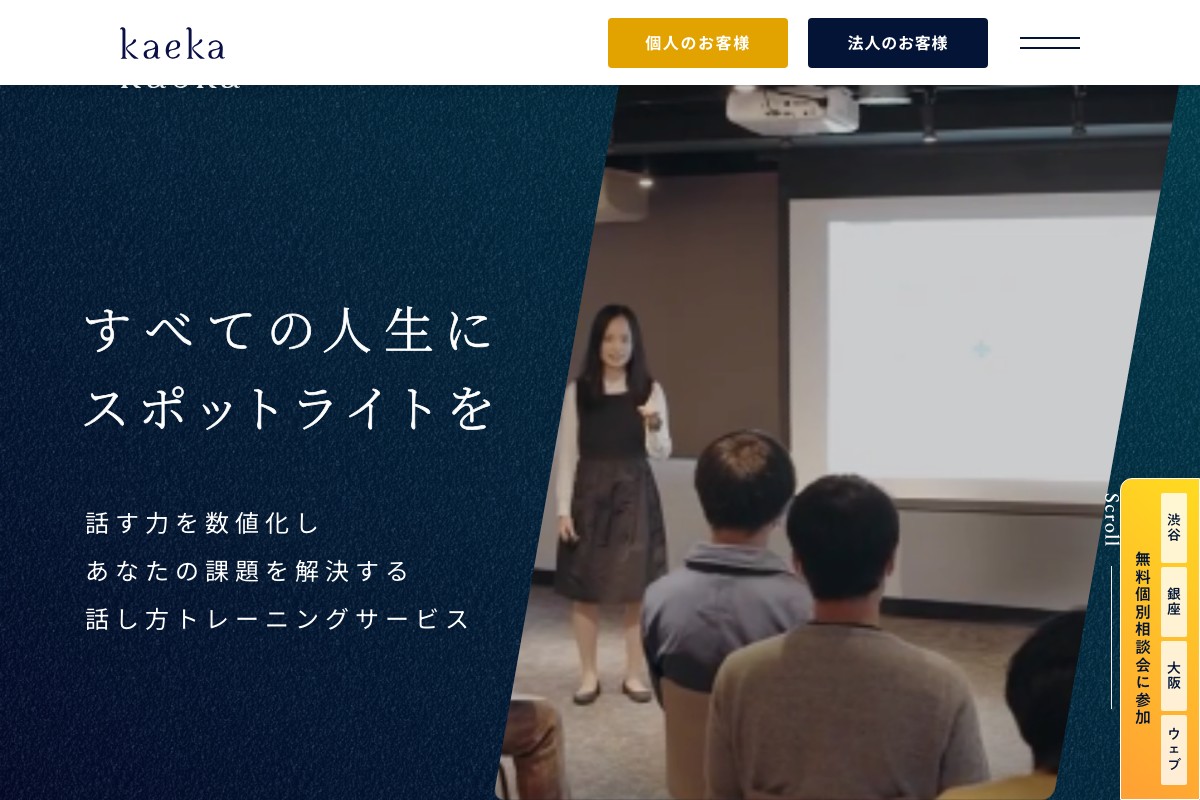 kaeka

個人のお客様

法人のお客様

すべての人生に
スポットライトを

話す力を数値化し
あなたの課題を解決する
話し方トレーニングサービス

Scroll

無料個別相談会に参加

渋谷

銀座

大阪

ウェブ